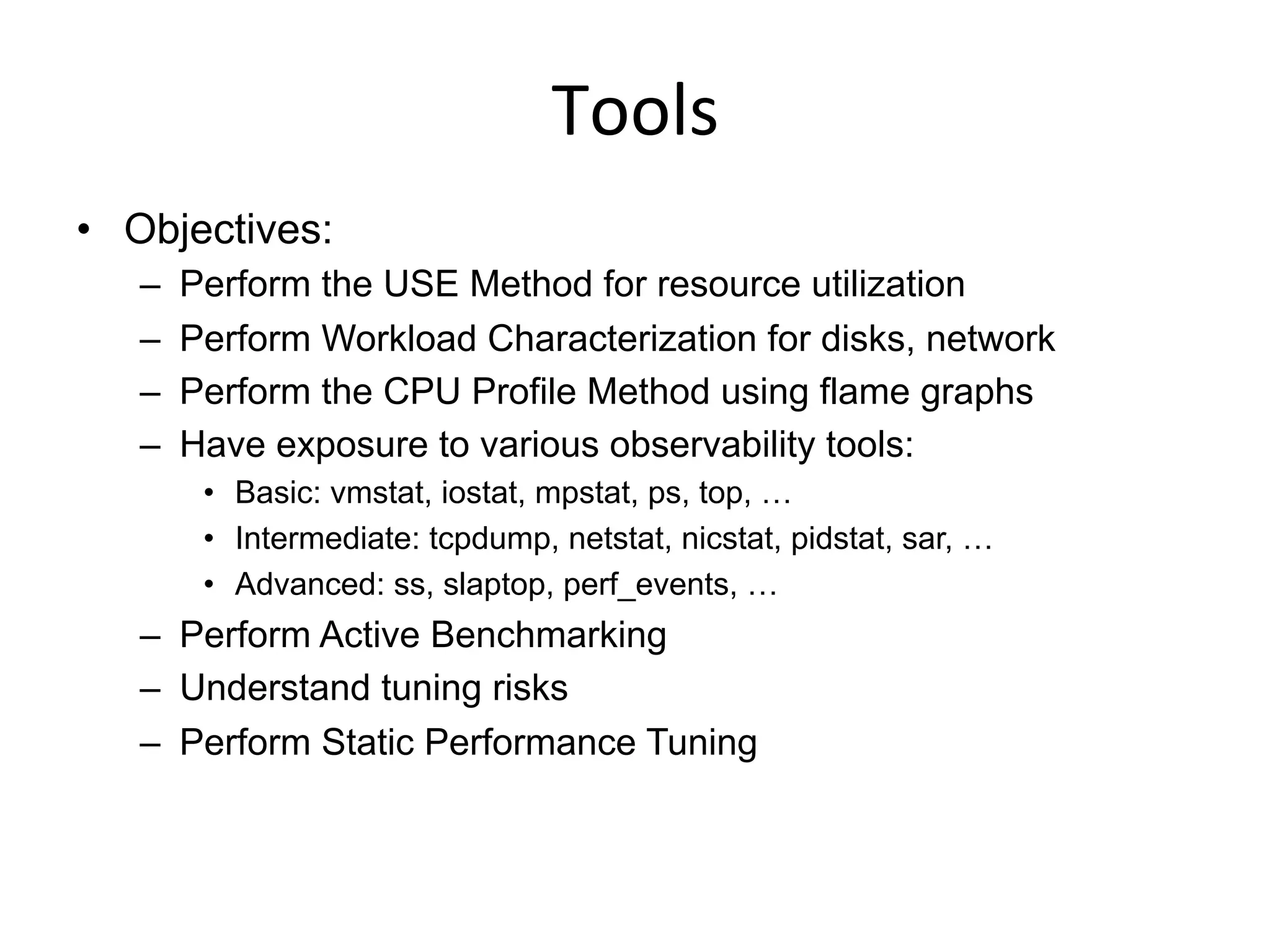 Tools

• Objectives:
– Perform the USE Method for resource utilization
– Perform Workload Characterization for disks, network
– Perform the CPU Profile Method using flame graphs
– Have exposure to various observability tools:
• Basic: vmstat, iostat, mpstat, ps, top, …
• Intermediate: tcpdump, netstat, nicstat, pidstat, sar, …
• Advanced: ss, slaptop, perf_events, …
– Perform Active Benchmarking
– Understand tuning risks
– Perform Static Performance Tuning